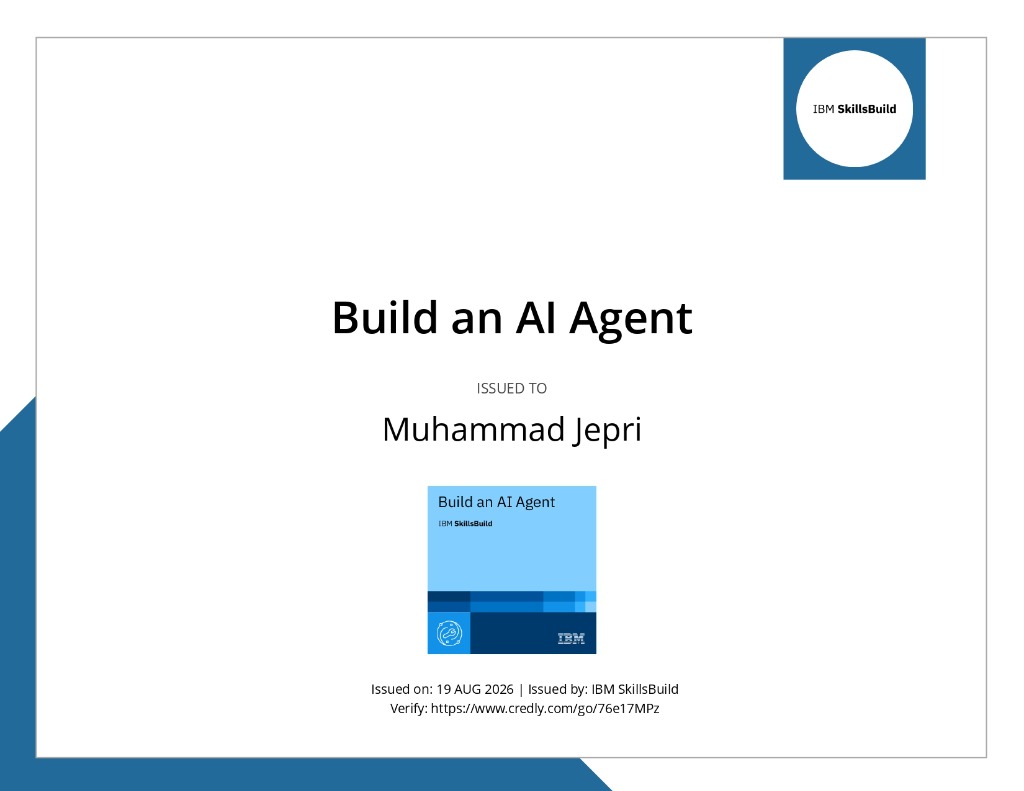 IBM SkillsBuild

Build an AI Agent

ISSUED TO

Muhammad Jepri

Build an AI Agent

IBM SkillsBuild

IBM

Issued on: 19 AUG 2026 | Issued by: IBM SkillsBuild
Verify: https://www.credly.com/go/76e17MPz